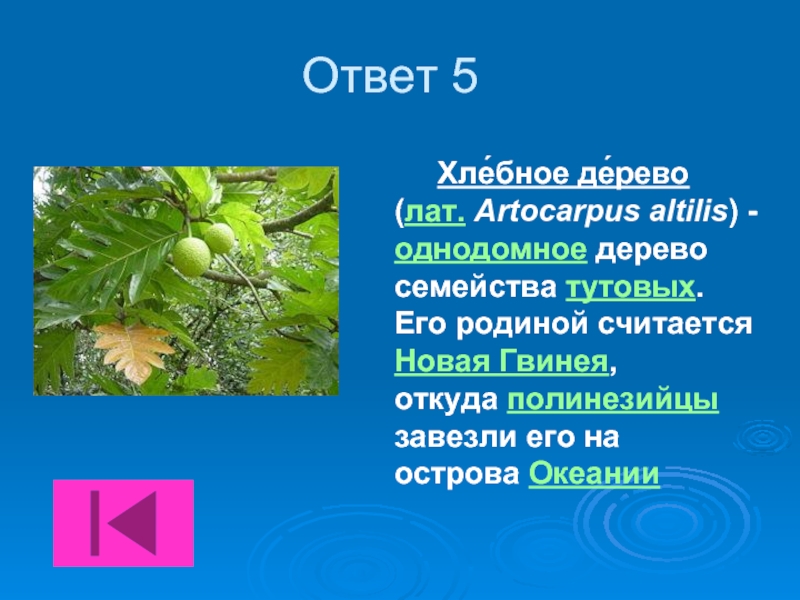 Ответ 5

Хле́бное де́рево (лат. Artocarpus altilis) - однодомное дерево семейства тутовых. Его родиной считается Новая Гвинея, откуда полинезийцы завезли его на острова Океании